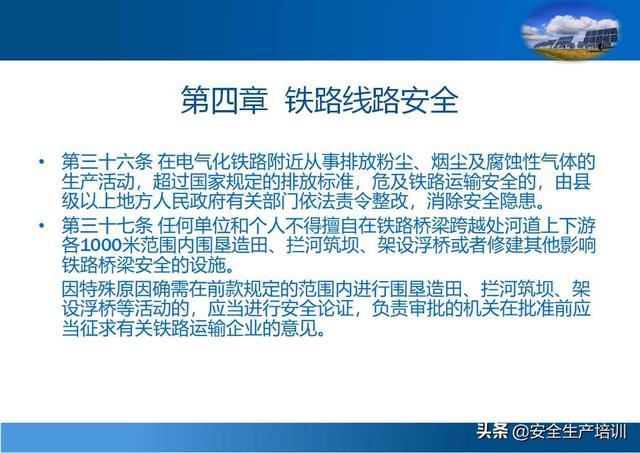 第四章 铁路线路安全

• 第三十六条 在电气化铁路附近从事排放粉尘、烟尘及腐蚀性气体的生产活动，超过国家规定的排放标准，危及铁路运输安全的，由县级以上地方人民政府有关部门依法责令整改，消除安全隐患。

• 第三十七条 任何单位和个人不得擅自在铁路桥梁跨越处河道上下游各1000米范围内围垦造田、拦河筑坝、架设浮桥或者修建其他影响铁路桥梁安全的设施。

因特殊原因确需在前款规定的范围内进行围垦造田、拦河筑坝、架设浮桥等活动的，应当进行安全论证，负责审批的机关在批准前应当征求有关铁路运输企业的意见。

头条 @安全生产培训